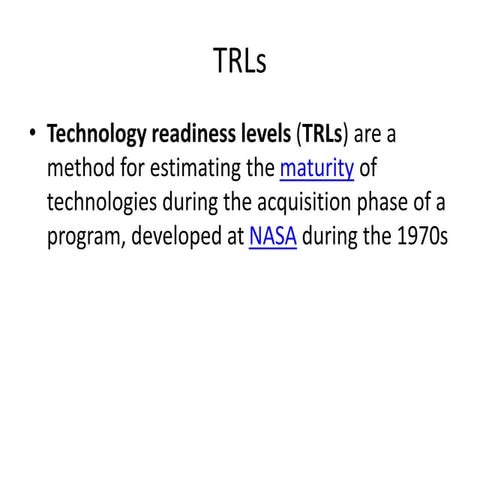 TRLs

• Technology readiness levels (TRLs) are a method for estimating the maturity of technologies during the acquisition phase of a program, developed at NASA during the 1970s